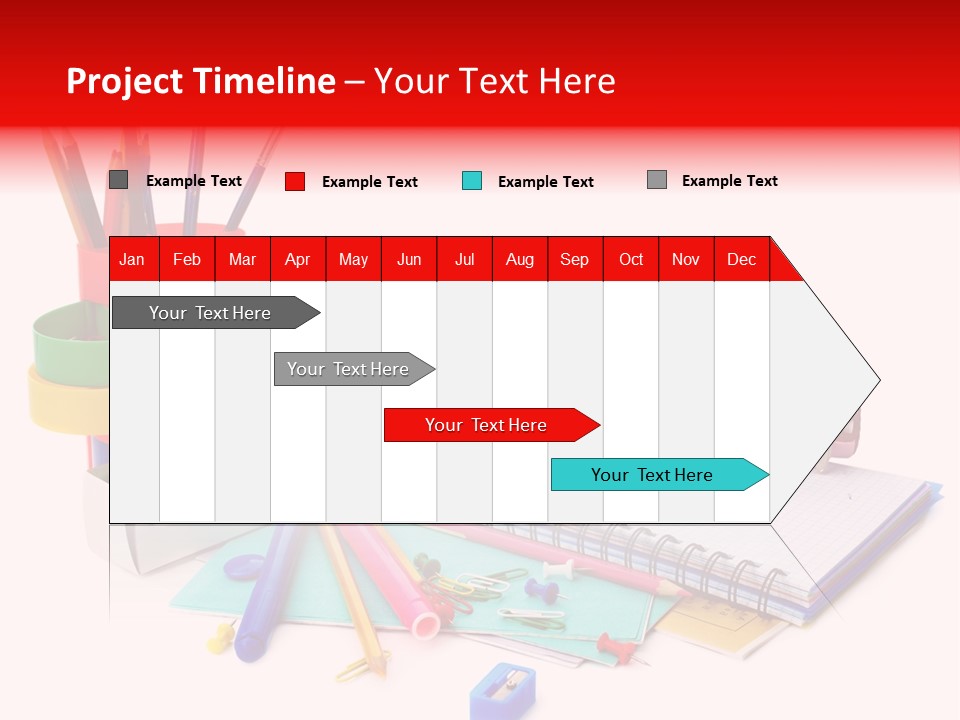 Project Timeline – Your Text Here

Example Text Example Text Example Text Example Text

| Jan | Feb | Mar | Apr | May | Jun | Jul | Aug | Sep | Oct | Nov | Dec |
|---|---|---|---|---|---|---|---|---|---|---|---|

Your Text Here

Your Text Here

Your Text Here

Your Text Here